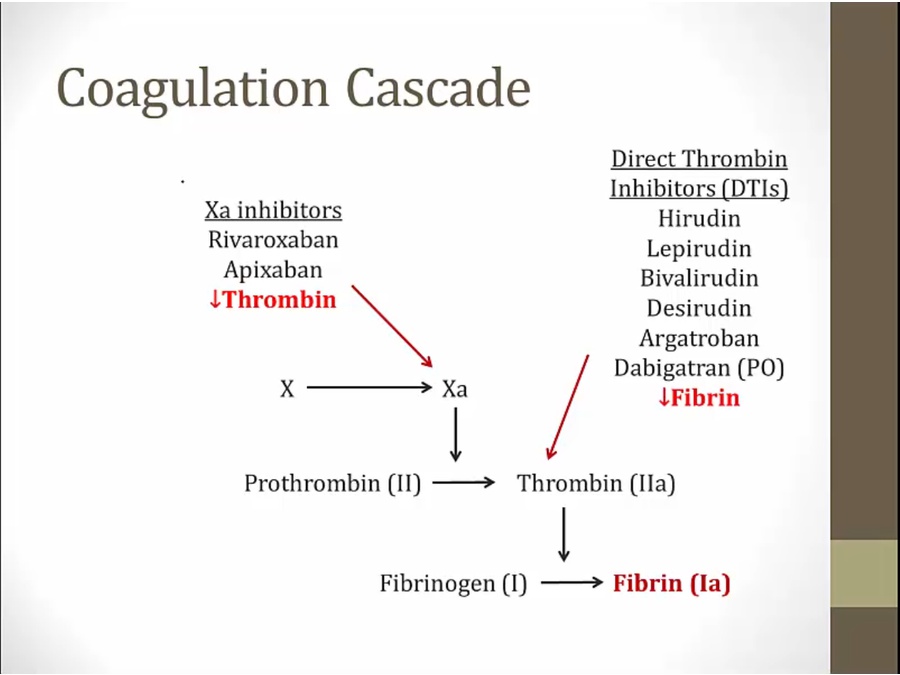 Coagulation Cascade

Xa inhibitors
Rivaroxaban
Apixaban
↓Thrombin

Direct Thrombin Inhibitors (DTIs)
Hirudin
Lepirudin
Bivalirudin
Desirudin
Argatroban
Dabigatran (PO)
↓Fibrin

X → Xa

Prothrombin (II) → Thrombin (IIa)

Fibrinogen (I) → Fibrin (Ia)